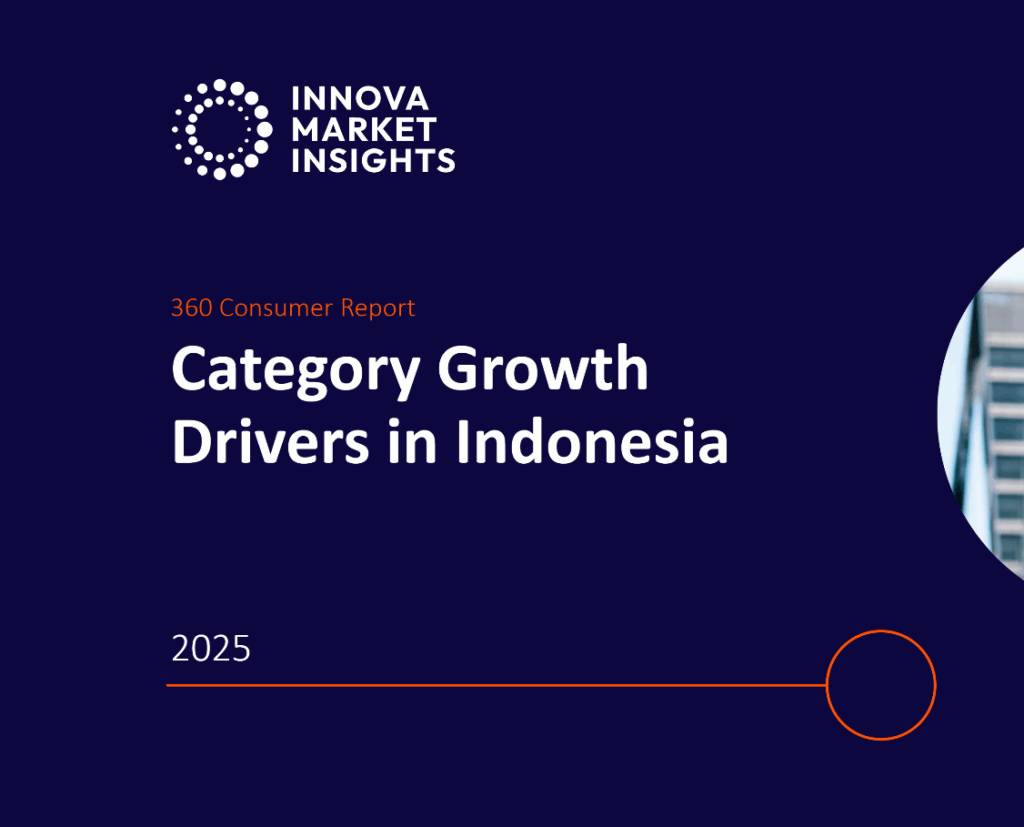 INNOVA
MARKET
INSIGHTS

360 Consumer Report

Category Growth Drivers in Indonesia

2025